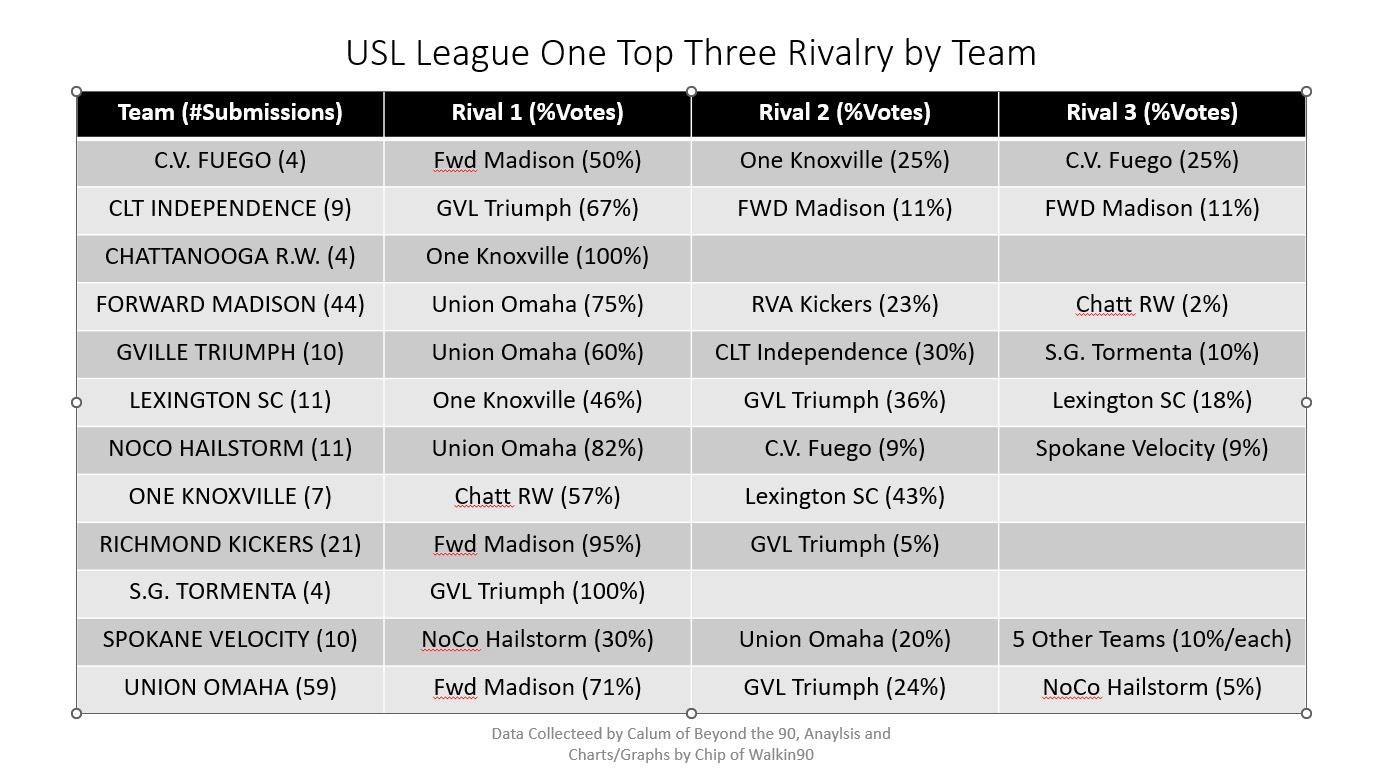 USL League One Top Three Rivalry by Team

| Team (#Submissions) | Rival 1 (%Votes) | Rival 2 (%Votes) | Rival 3 (%Votes) |
|---|---|---|---|
| C.V. FUEGO (4) | Fwd Madison (50%) | One Knoxville (25%) | C.V. Fuego (25%) |
| CLT INDEPENDENCE (9) | GVL Triumph (67%) | FWD Madison (11%) | FWD Madison (11%) |
| CHATTANOOGA R.W. (4) | One Knoxville (100%) | | |
| FORWARD MADISON (44) | Union Omaha (75%) | RVA Kickers (23%) | Chatt RW (2%) |
| GVILLE TRIUMPH (10) | Union Omaha (60%) | CLT Independence (30%) | S.G. Tormenta (10%) |
| LEXINGTON SC (11) | One Knoxville (46%) | GVL Triumph (36%) | Lexington SC (18%) |
| NOCO HAILSTORM (11) | Union Omaha (82%) | C.V. Fuego (9%) | Spokane Velocity (9%) |
| ONE KNOXVILLE (7) | Chatt RW (57%) | Lexington SC (43%) | |
| RICHMOND KICKERS (21) | Fwd Madison (95%) | GVL Triumph (5%) | |
| S.G. TORMENTA (4) | GVL Triumph (100%) | | |
| SPOKANE VELOCITY (10) | NoCo Hailstorm (30%) | Union Omaha (20%) | 5 Other Teams (10%/each) |
| UNION OMAHA (59) | Fwd Madison (71%) | GVL Triumph (24%) | NoCo Hailstorm (5%) |

Data Collecteed by Calum of Beyond the 90, Anaylsis and Charts/Graphs by Chip of Walkin90